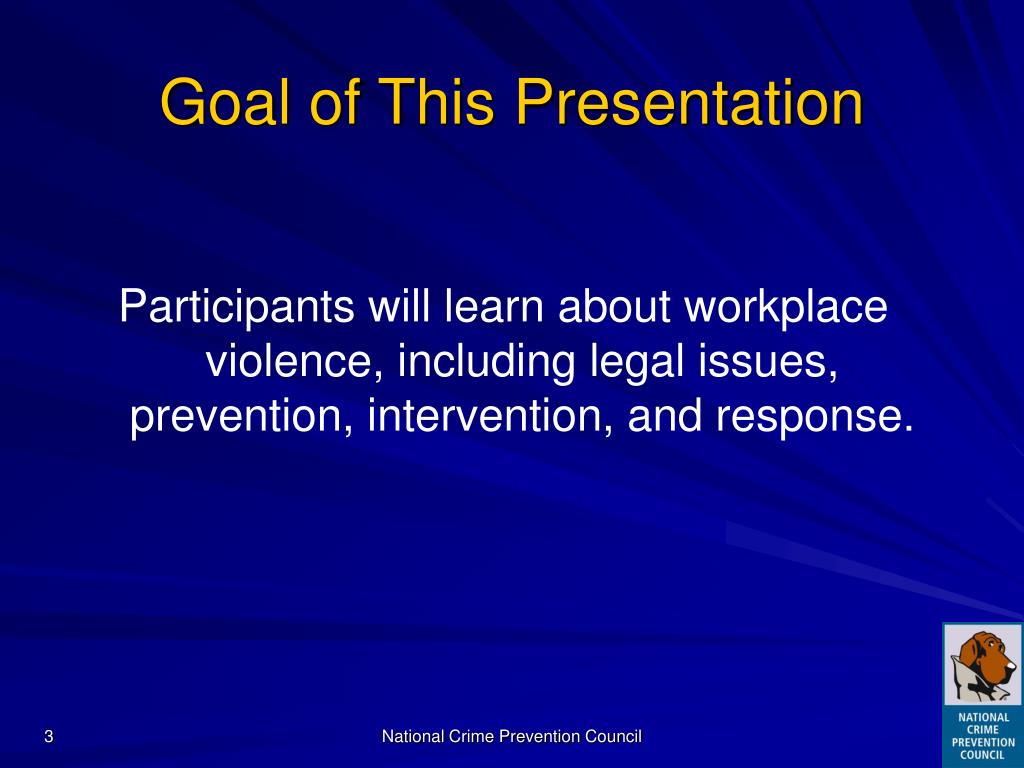 Goal of This Presentation

Participants will learn about workplace violence, including legal issues, prevention, intervention, and response.

3

National Crime Prevention Council

NATIONAL CRIME PREVENTION COUNCIL